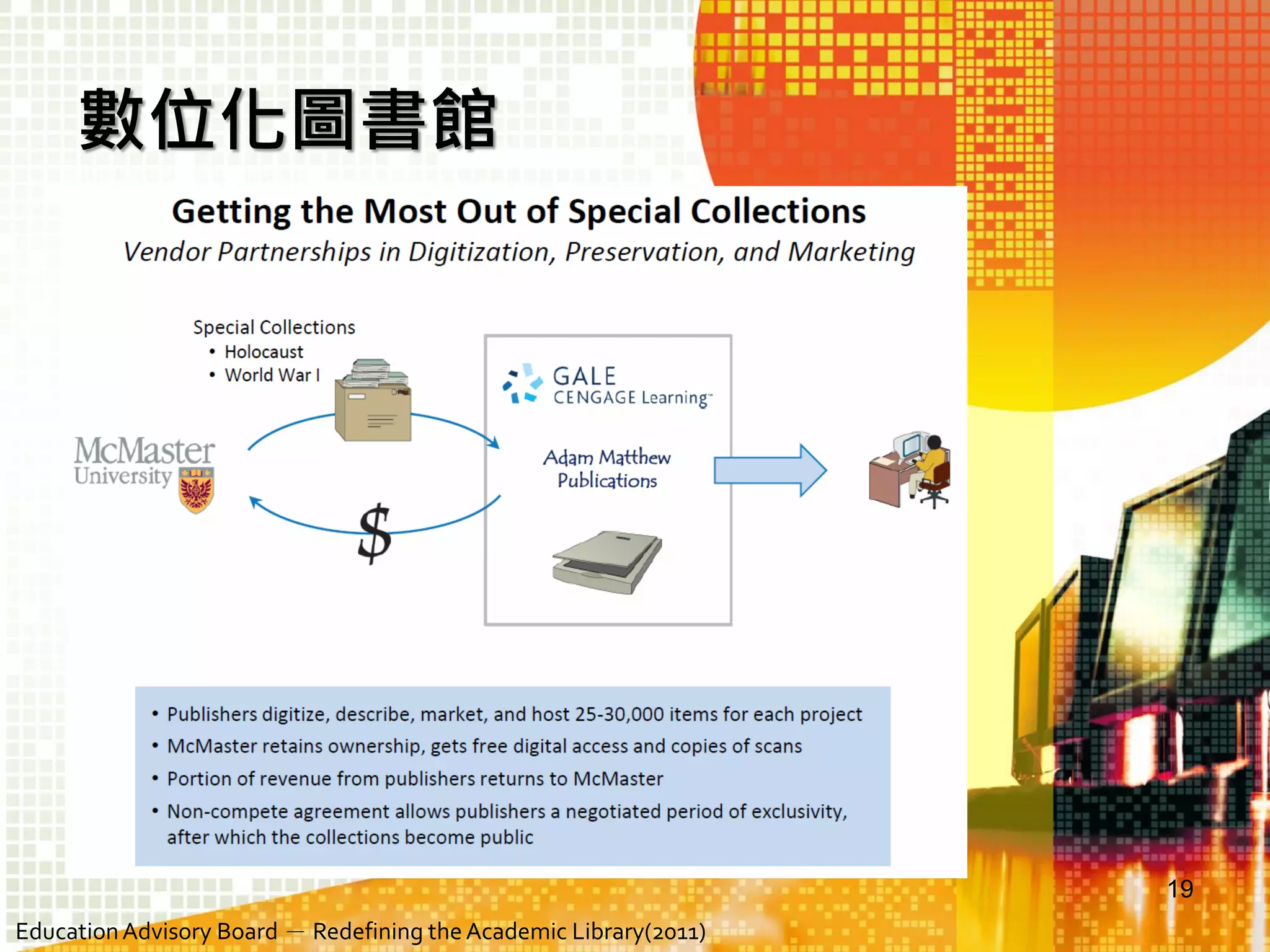 數位化圖書館

Getting the Most Out of Special Collections

Vendor Partnerships in Digitization, Preservation, and Marketing

Special Collections
• Holocaust
• World War I

McMaster University

$

GALE CENGAGE Learning™

Adam Matthew Publications

• Publishers digitize, describe, market, and host 25-30,000 items for each project
• McMaster retains ownership, gets free digital access and copies of scans
• Portion of revenue from publishers returns to McMaster
• Non-compete agreement allows publishers a negotiated period of exclusivity, after which the collections become public

19

Education Advisory Board — Redefining the Academic Library(2011)